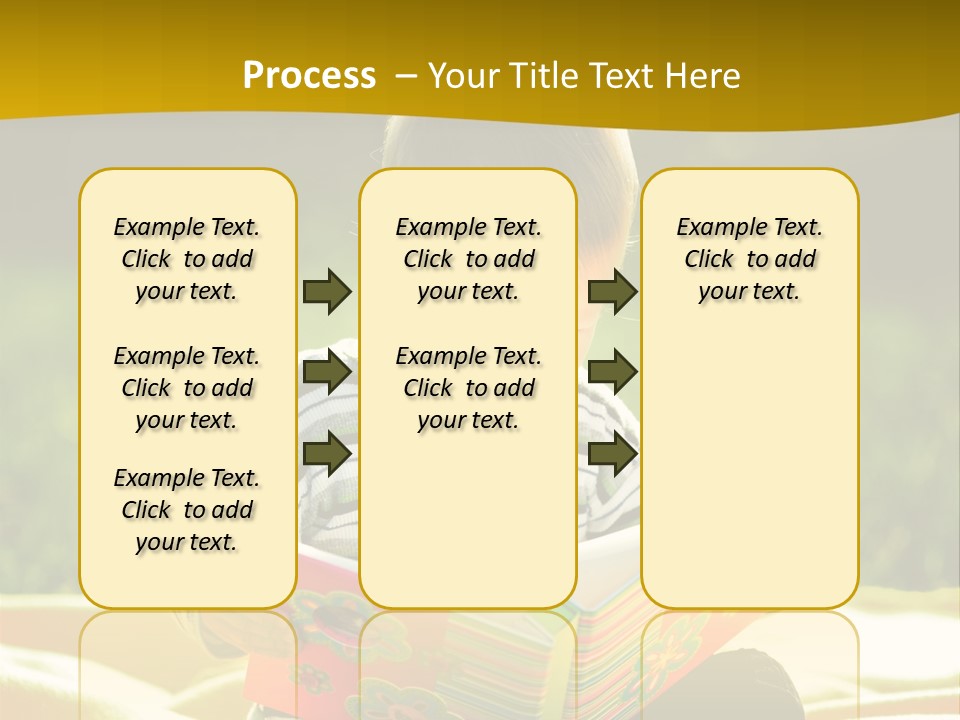 Process – Your Title Text Here

Example Text. Click to add your text.

Example Text. Click to add your text.

Example Text. Click to add your text.

Example Text. Click to add your text.

Example Text. Click to add your text.

Example Text. Click to add your text.